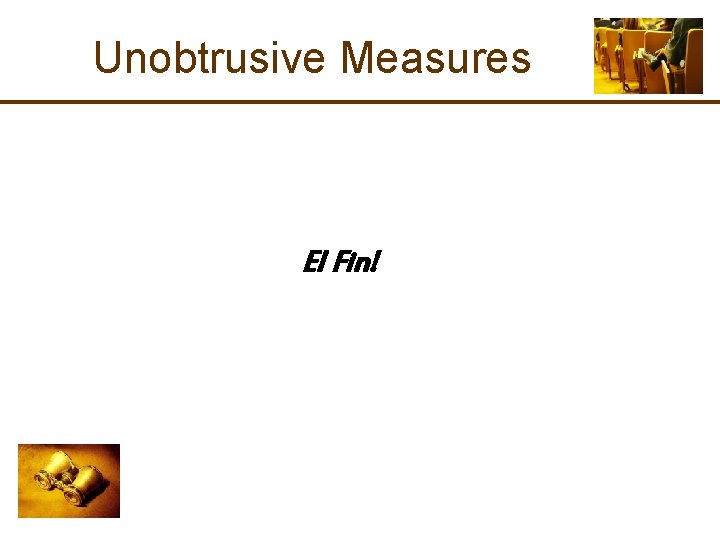 Unobtrusive Measures

El Fin!